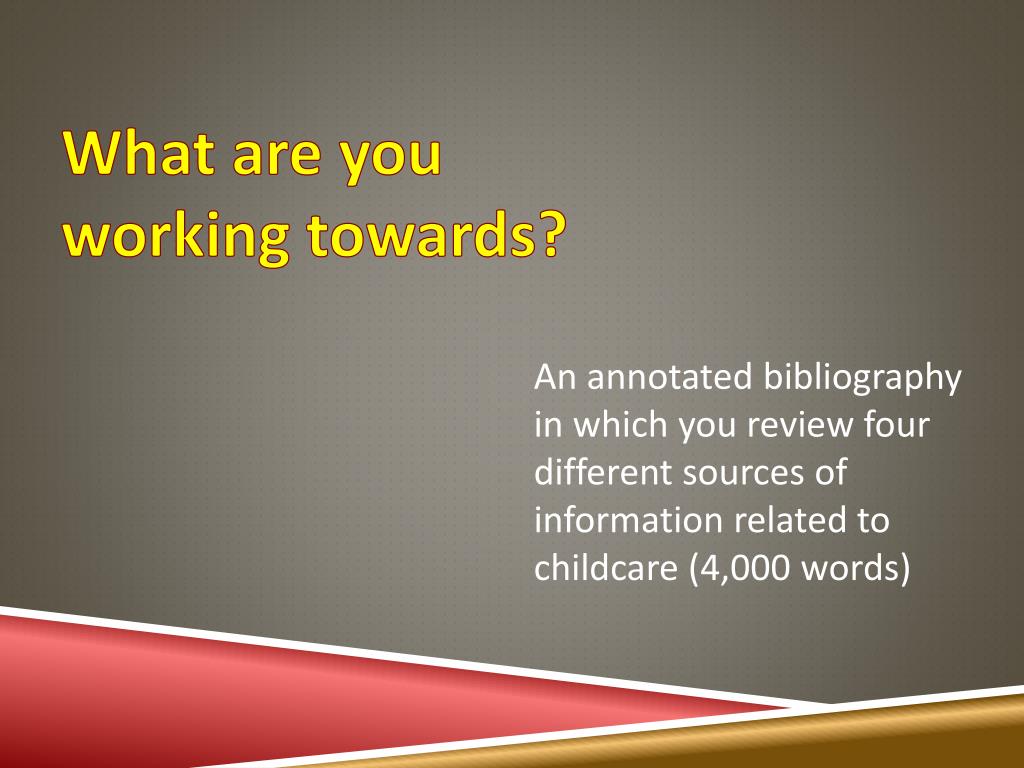 What are you working towards?

An annotated bibliography in which you review four different sources of information related to childcare (4,000 words)